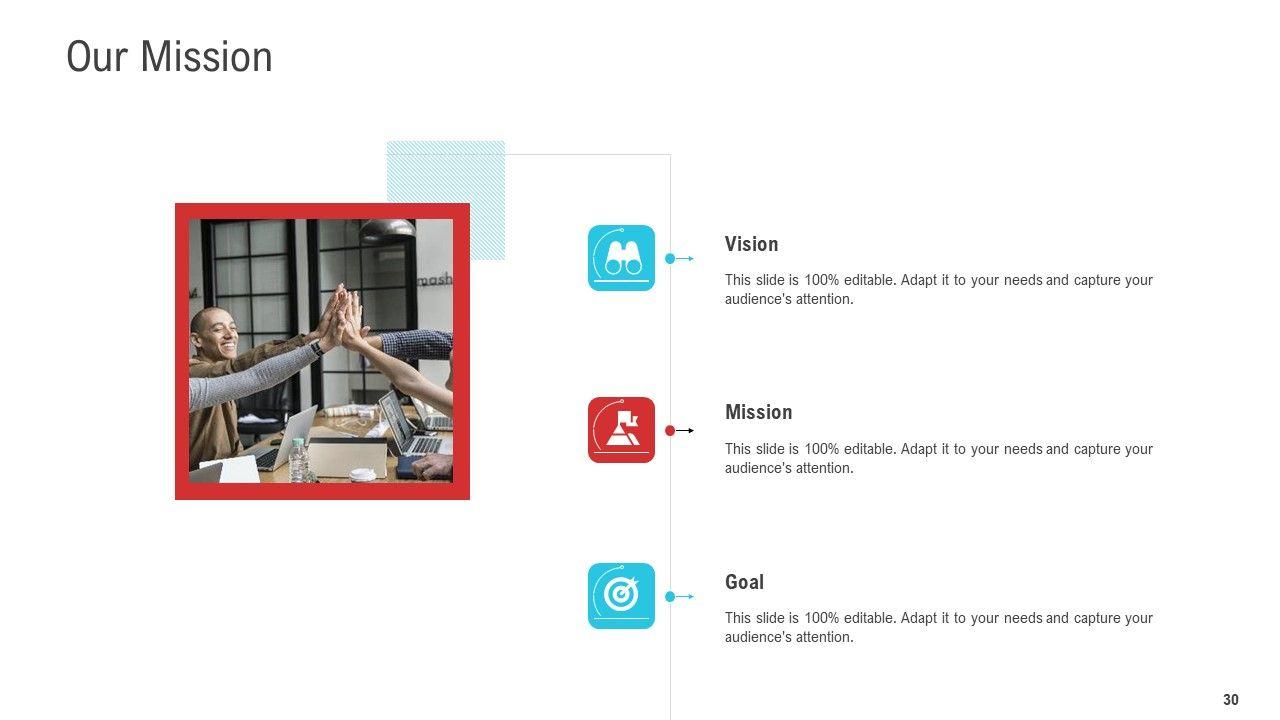 Our Mission

Vision

This slide is 100% editable. Adapt it to your needs and capture your audience's attention.

Mission

This slide is 100% editable. Adapt it to your needs and capture your audience's attention.

Goal

This slide is 100% editable. Adapt it to your needs and capture your audience's attention.

30